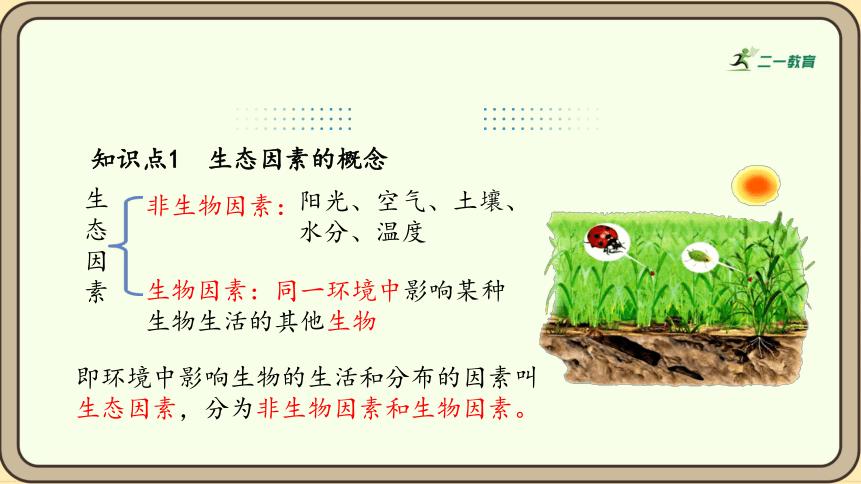 二一教育

知识点1 生态因素的概念

生态因素

非生物因素：阳光、空气、土壤、水分、温度

生物因素：同一环境中影响某种生物生活的其他生物

即环境中影响生物的生活和分布的因素叫生态因素，分为非生物因素和生物因素。